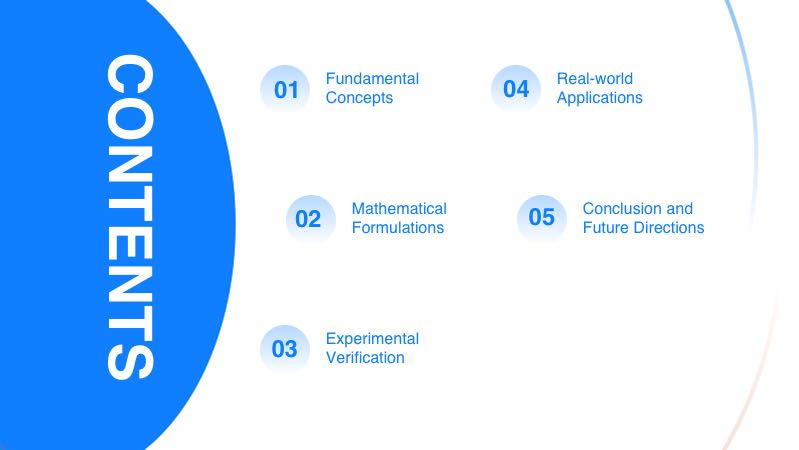 CONTENTS

01 Fundamental Concepts

02 Mathematical Formulations

03 Experimental Verification

04 Real-world Applications

05 Conclusion and Future Directions